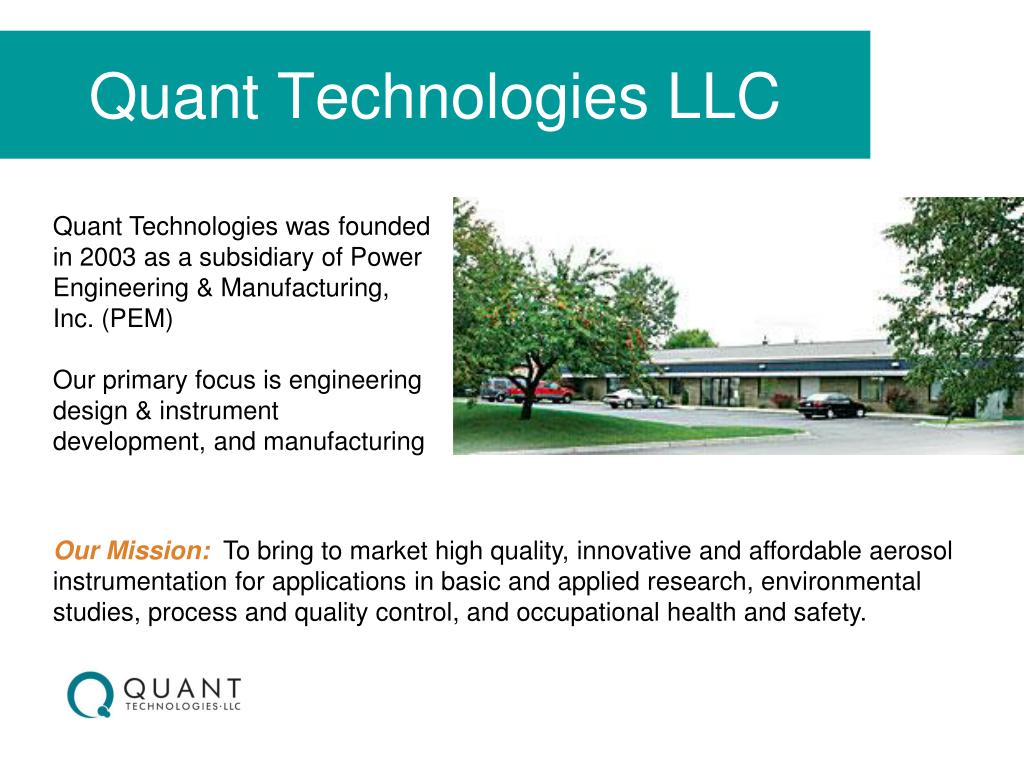 Quant Technologies LLC

Quant Technologies was founded in 2003 as a subsidiary of Power Engineering & Manufacturing, Inc. (PEM)

Our primary focus is engineering design & instrument development, and manufacturing

Our Mission: To bring to market high quality, innovative and affordable aerosol instrumentation for applications in basic and applied research, environmental studies, process and quality control, and occupational health and safety.

QUANT
TECHNOLOGIES·LLC